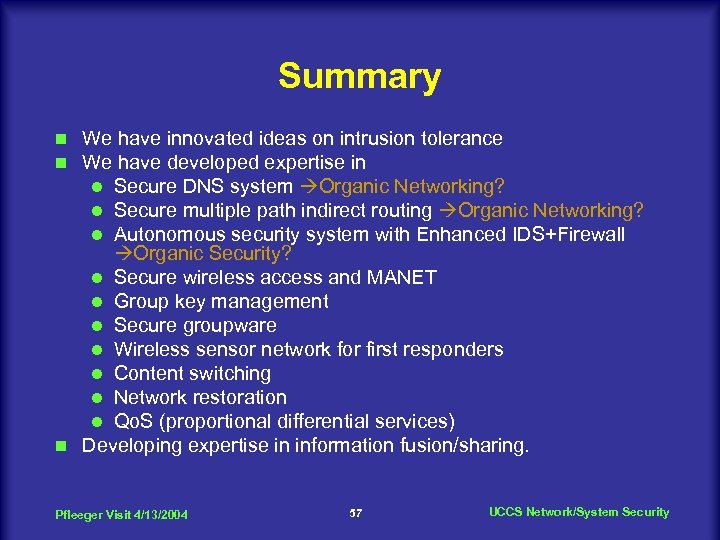 Summary

- We have innovated ideas on intrusion tolerance
- We have developed expertise in
  - Secure DNS system →Organic Networking?
  - Secure multiple path indirect routing →Organic Networking?
  - Autonomous security system with Enhanced IDS+Firewall →Organic Security?
  - Secure wireless access and MANET
  - Group key management
  - Secure groupware
  - Wireless sensor network for first responders
  - Content switching
  - Network restoration
  - QoS (proportional differential services)
- Developing expertise in information fusion/sharing.

Pfleeger Visit 4/13/2004

57

UCCS Network/System Security